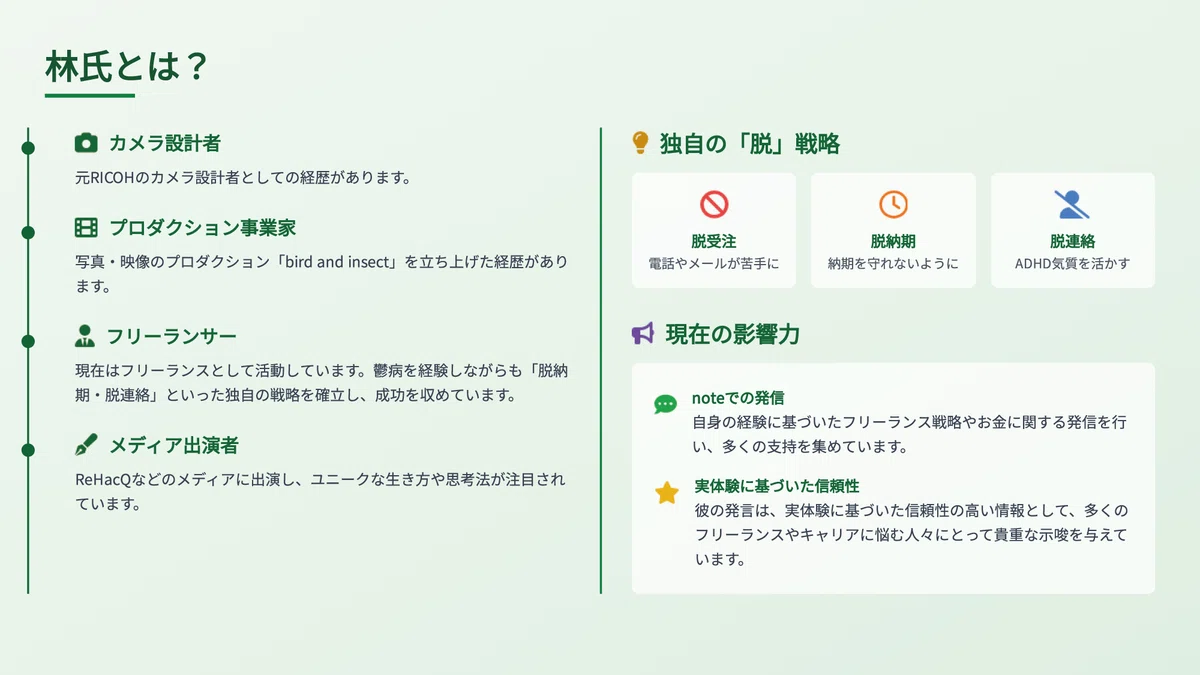 林氏とは？

カメラ設計者
元RICOHのカメラ設計者としての経歴があります。

プロダクション事業家
写真・映像のプロダクション「bird and insect」を立ち上げた経歴があります。

フリーランサー
現在はフリーランスとして活動しています。鬱病を経験しながらも「脱納期・脱連絡」といった独自の戦略を確立し、成功を収めています。

メディア出演者
ReHacQなどのメディアに出演し、ユニークな生き方や思考法が注目されています。

独自の「脱」戦略

脱受注
電話やメールが苦手に

脱納期
納期を守れないように

脱連絡
ADHD気質を活かす

現在の影響力

noteでの発信
自身の経験に基づいたフリーランス戦略やお金に関する発信を行い、多くの支持を集めています。

実体験に基づいた信頼性
彼の発言は、実体験に基づいた信頼性の高い情報として、多くのフリーランスやキャリアに悩む人々にとって貴重な示唆を与えています。